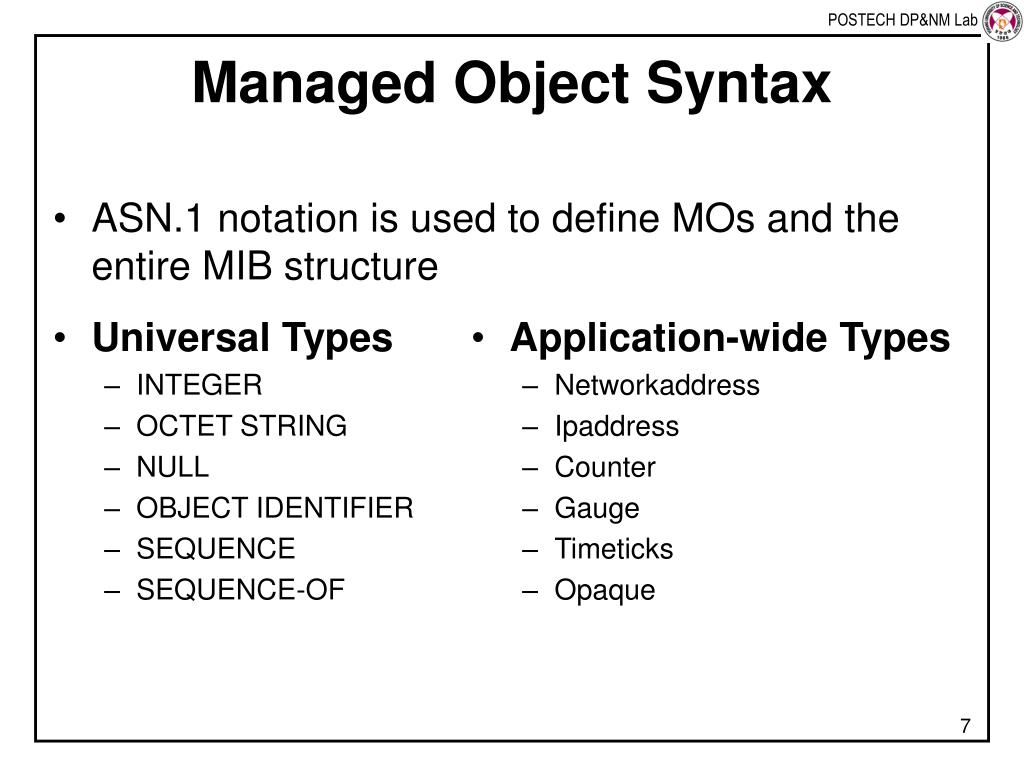 POSTECH DP&NM Lab

Managed Object Syntax

• ASN.1 notation is used to define MOs and the entire MIB structure

• Universal Types
– INTEGER
– OCTET STRING
– NULL
– OBJECT IDENTIFIER
– SEQUENCE
– SEQUENCE-OF

• Application-wide Types
– Networkaddress
– Ipaddress
– Counter
– Gauge
– Timeticks
– Opaque

7